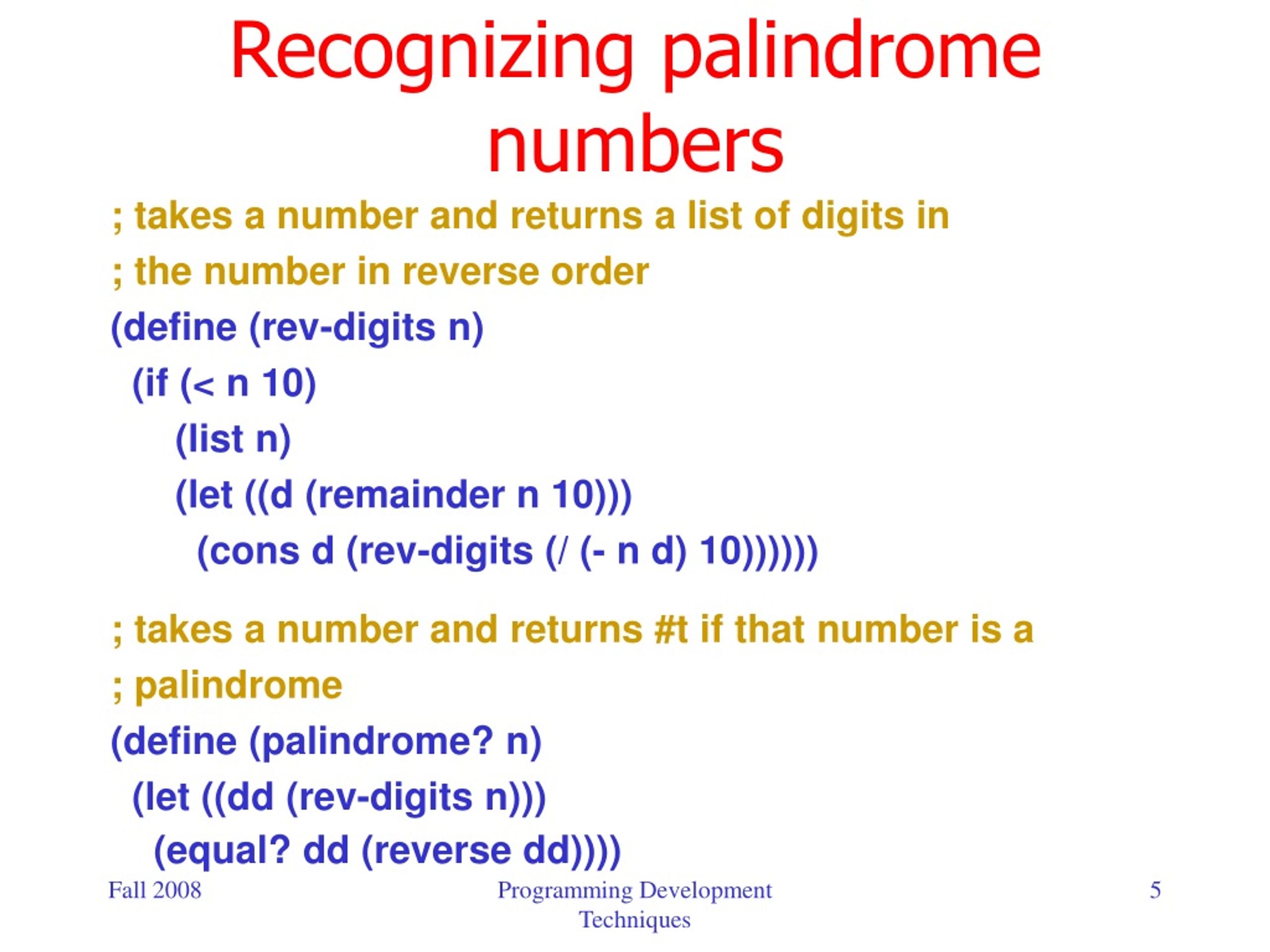 Recognizing palindrome numbers

; takes a number and returns a list of digits in
; the number in reverse order
(define (rev-digits n)
 (if (< n 10)
  (list n)
  (let ((d (remainder n 10)))
   (cons d (rev-digits (/ (- n d) 10))))))

; takes a number and returns #t if that number is a
; palindrome
(define (palindrome? n)
 (let ((dd (rev-digits n)))
  (equal? dd (reverse dd))))

Fall 2008

Programming Development Techniques

5